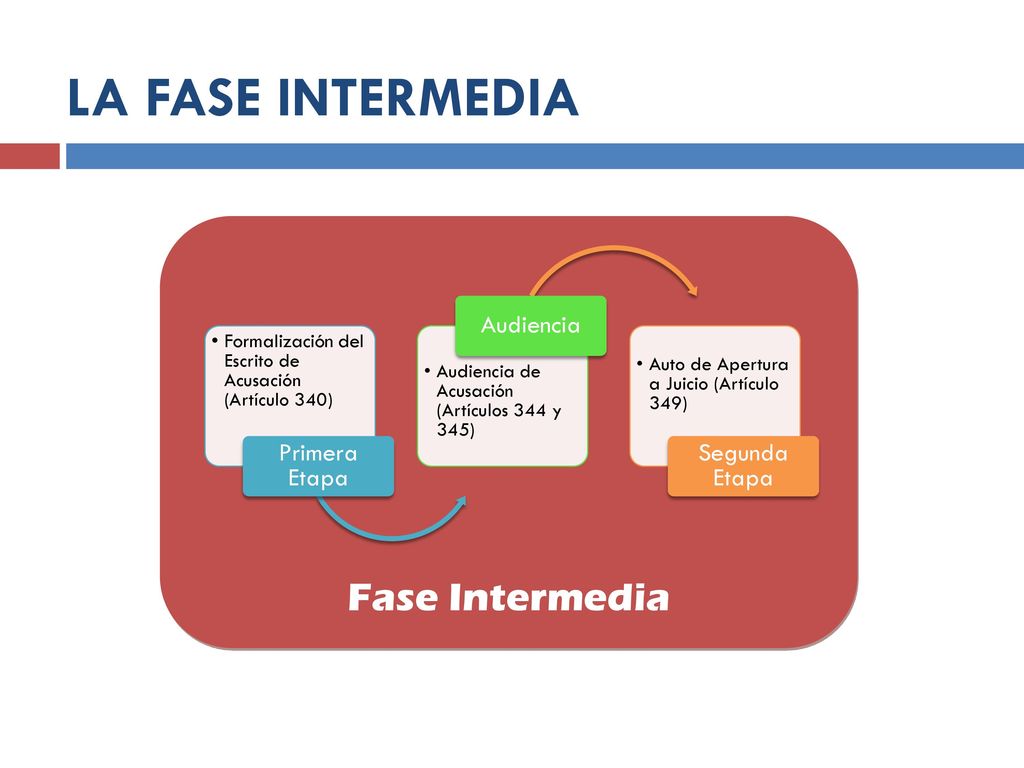 LA FASE INTERMEDIA

• Formalización del Escrito de Acusación (Artículo 340)

Primera Etapa

Audiencia

• Audiencia de Acusación (Artículos 344 y 345)

• Auto de Apertura a Juicio (Artículo 349)

Segunda Etapa

Fase Intermedia